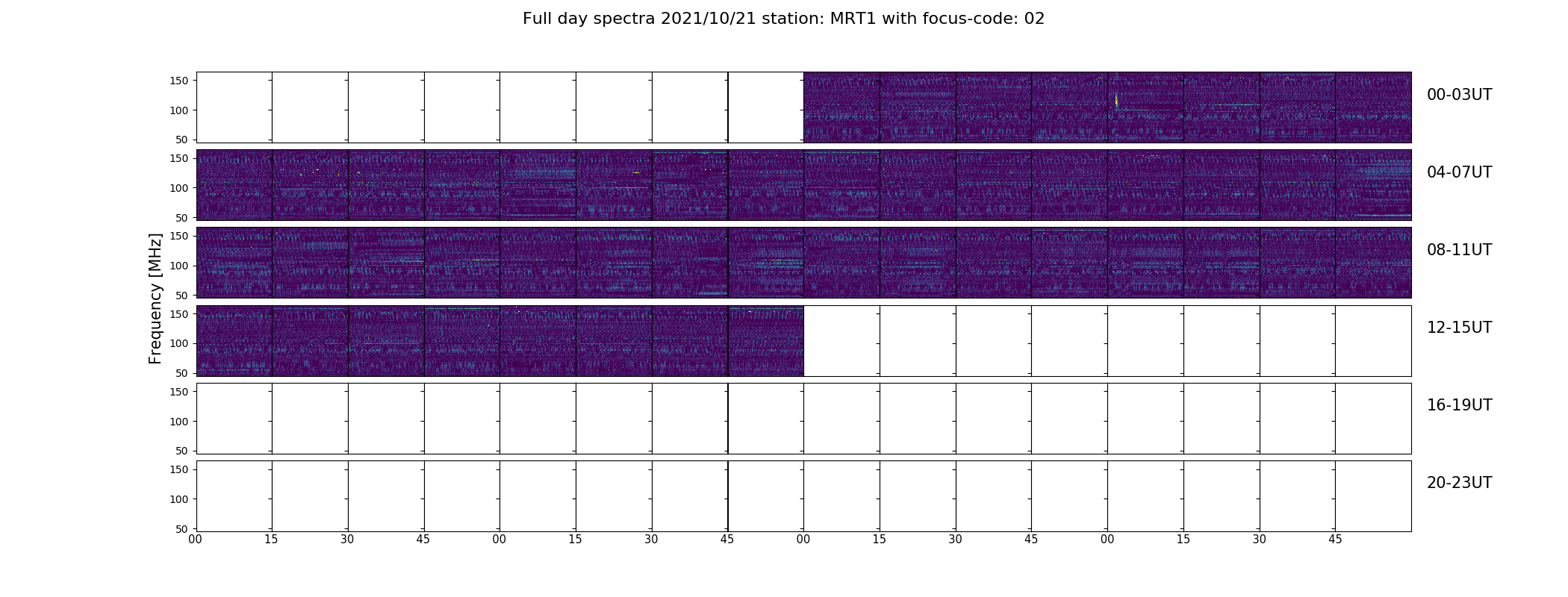 Full day spectra 2021/10/21 station: MRT1 with focus-code: 02

Frequency [MHz]

150
100
50
00-03UT

150
100
50
04-07UT

150
100
50
08-11UT

150
100
50
12-15UT

150
100
50
16-19UT

150
100
50
20-23UT

00 15 30 45 00 15 30 45 00 15 30 45 00 15 30 45